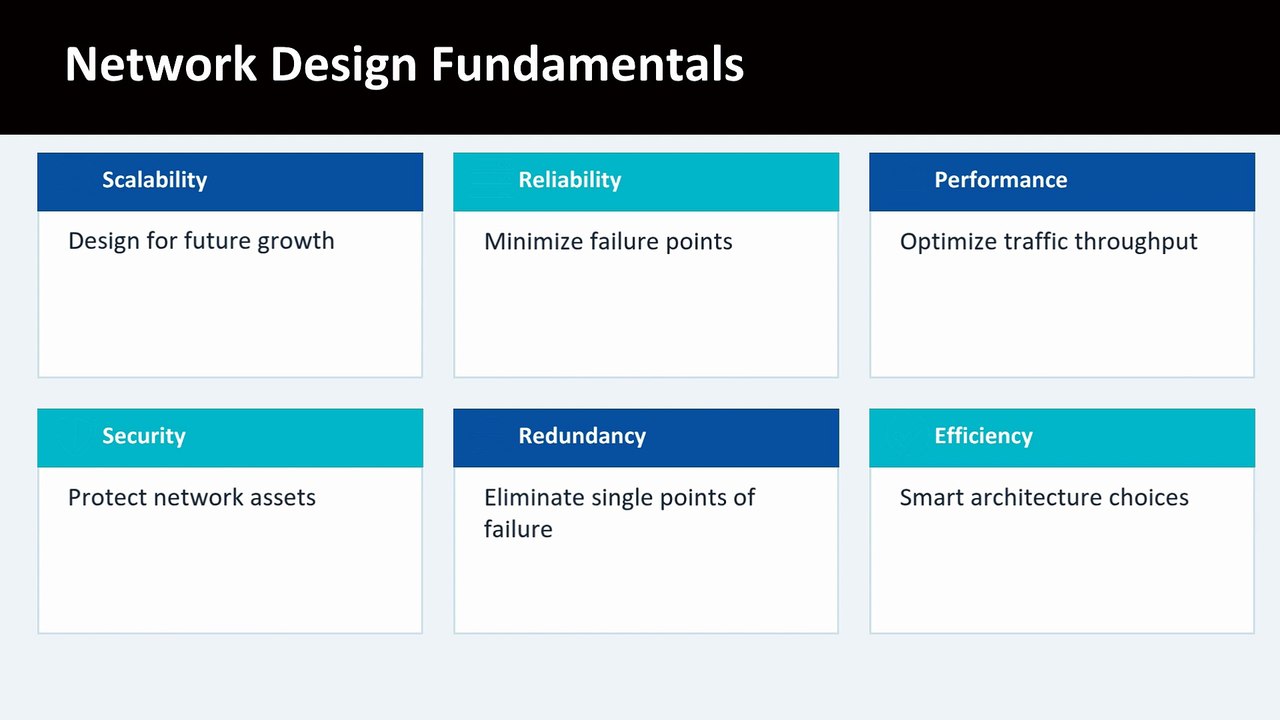 Network Design Fundamentals

Scalability

Design for future growth

Reliability

Minimize failure points

Performance

Optimize traffic throughput

Security

Protect network assets

Redundancy

Eliminate single points of failure

Efficiency

Smart architecture choices